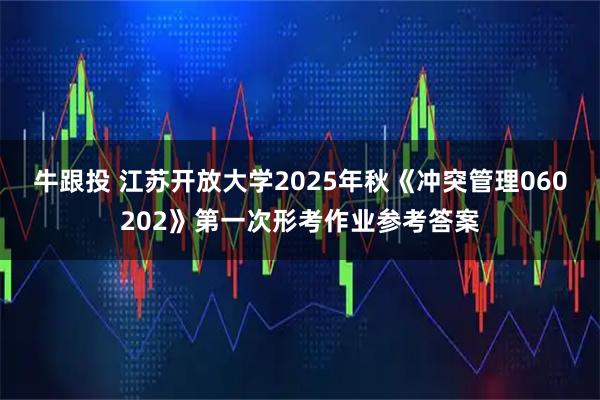 牛跟投 江苏开放大学2025年秋《冲突管理060202》第一次形考作业参考答案